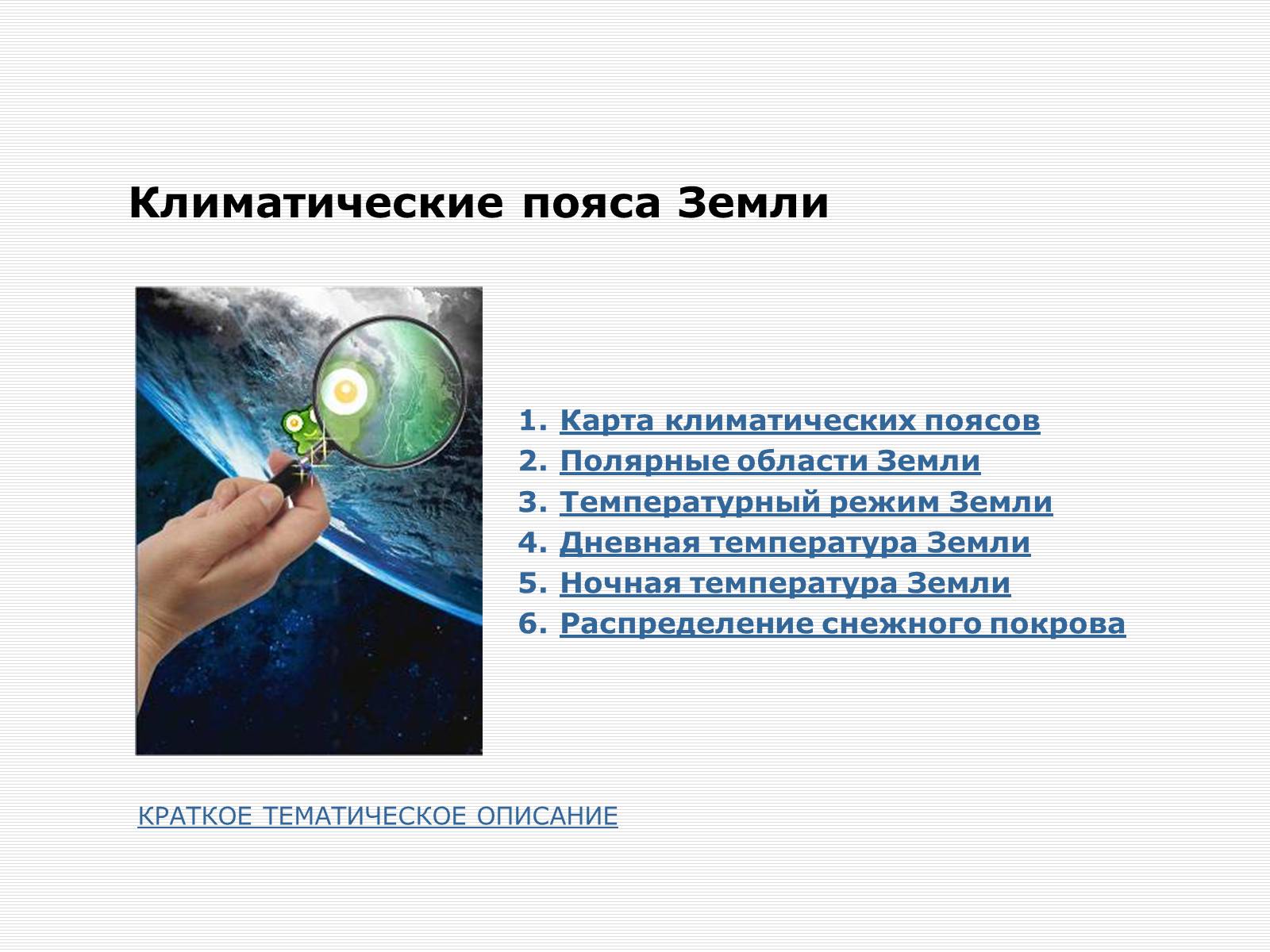 Климатические пояса Земли

1. Карта климатических поясов
2. Полярные области Земли
3. Температурный режим Земли
4. Дневная температура Земли
5. Ночная температура Земли
6. Распределение снежного покрова

КРАТКОЕ ТЕМАТИЧЕСКОЕ ОПИСАНИЕ